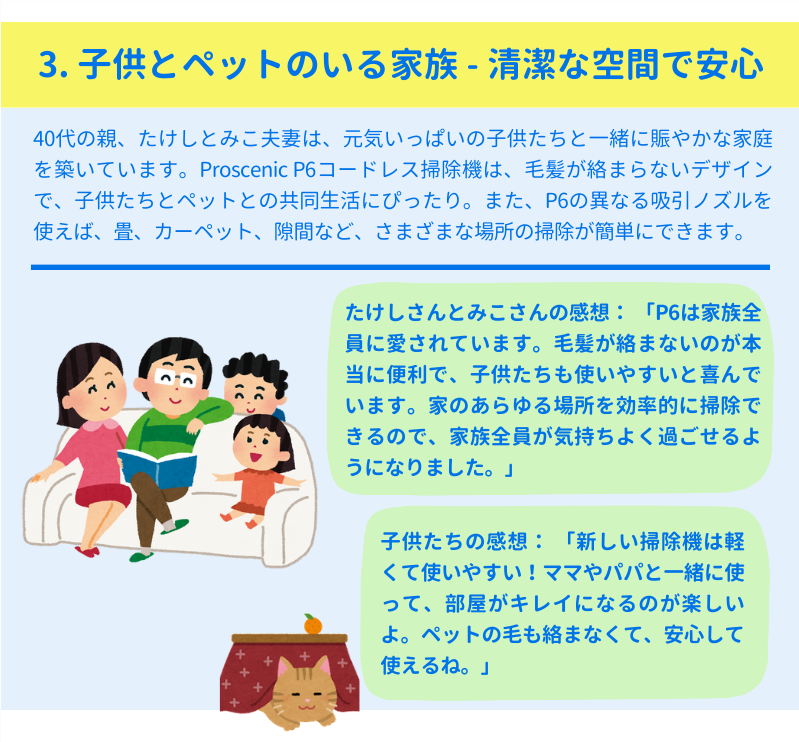 3. 子供とペットのいる家族 - 清潔な空間で安心

40代の親、たけしとみこ夫妻は、元気いっぱいの子供たちと一緒に賑やかな家庭を築いています。Proscenic P6コードレス掃除機は、毛髪が絡まらないデザインで、子供たちとペットとの共同生活にぴったり。また、P6の異なる吸引ノズルを使えば、畳、カーペット、隙間など、さまざまな場所の掃除が簡単にできます。

たけしさんとみこさんの感想：「P6は家族全員に愛されています。毛髪が絡まないのが本当に便利で、子供たちも使いやすいと喜んでいます。家のあらゆる場所を効率的に掃除できるので、家族全員が気持ちよく過ごせるようになりました。」

子供たちの感想：「新しい掃除機は軽くて使いやすい！ママやパパと一緒に使って、部屋がキレイになるのが楽しいよ。ペットの毛も絡まなくて、安心して使えるね。」